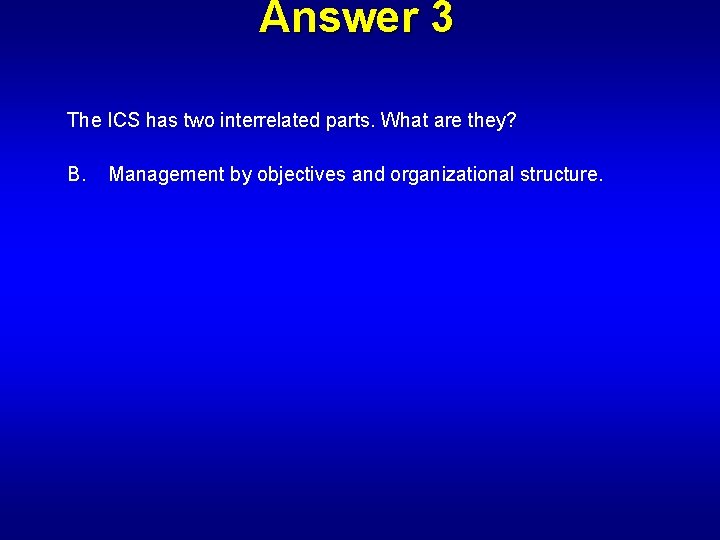 Answer 3

The ICS has two interrelated parts. What are they?

B. Management by objectives and organizational structure.